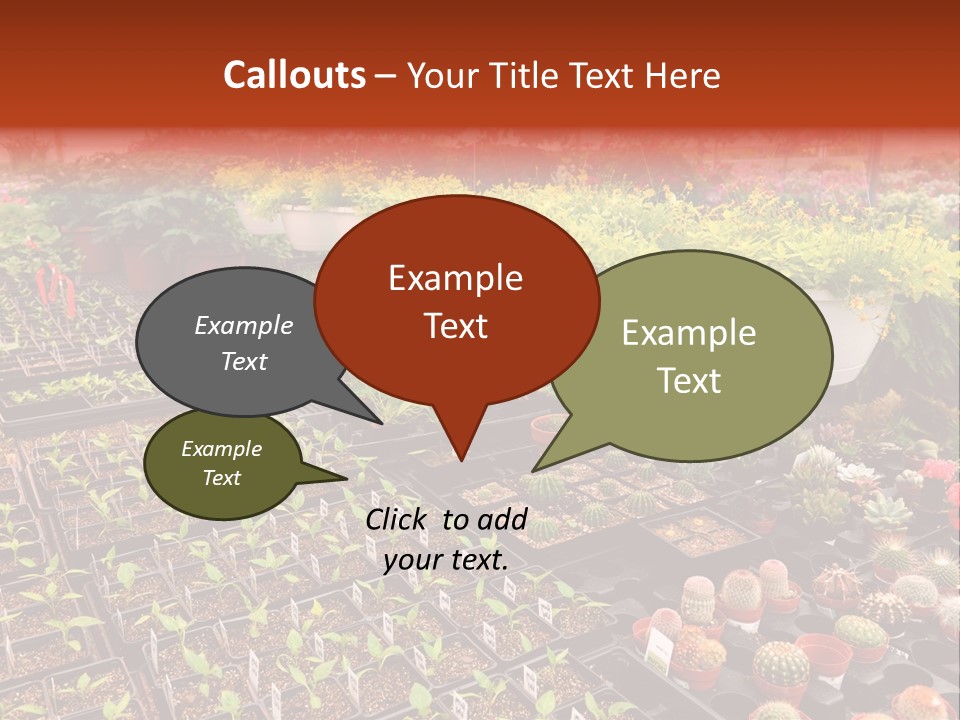 Callouts – Your Title Text Here

Example Text

Example Text

Example Text

Example Text

Click to add your text.